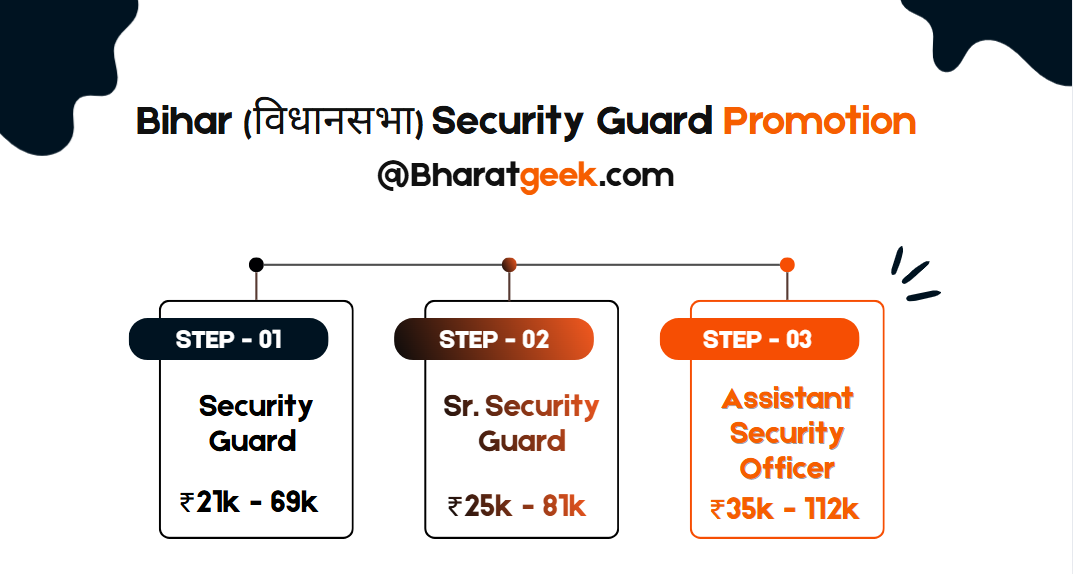 Bihar (विधानसभा) Security Guard Promotion
@Bharatgeek.com

STEP - 01
Security Guard
₹21k - 69k

STEP - 02
Sr. Security Guard
₹25k - 81k

STEP - 03
Assistant Security Officer
₹35k - 112k